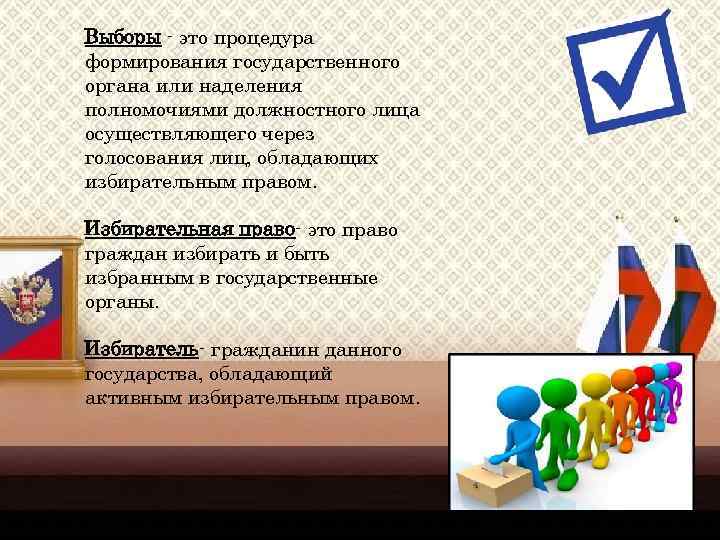 Выборы - это процедура формирования государственного органа или наделения полномочиями должностного лица осуществляющего через голосования лиц, обладающих избирательным правом.

Избирательная право- это право граждан избирать и быть избранным в государственные органы.

Избиратель- гражданин данного государства, обладающий активным избирательным правом.